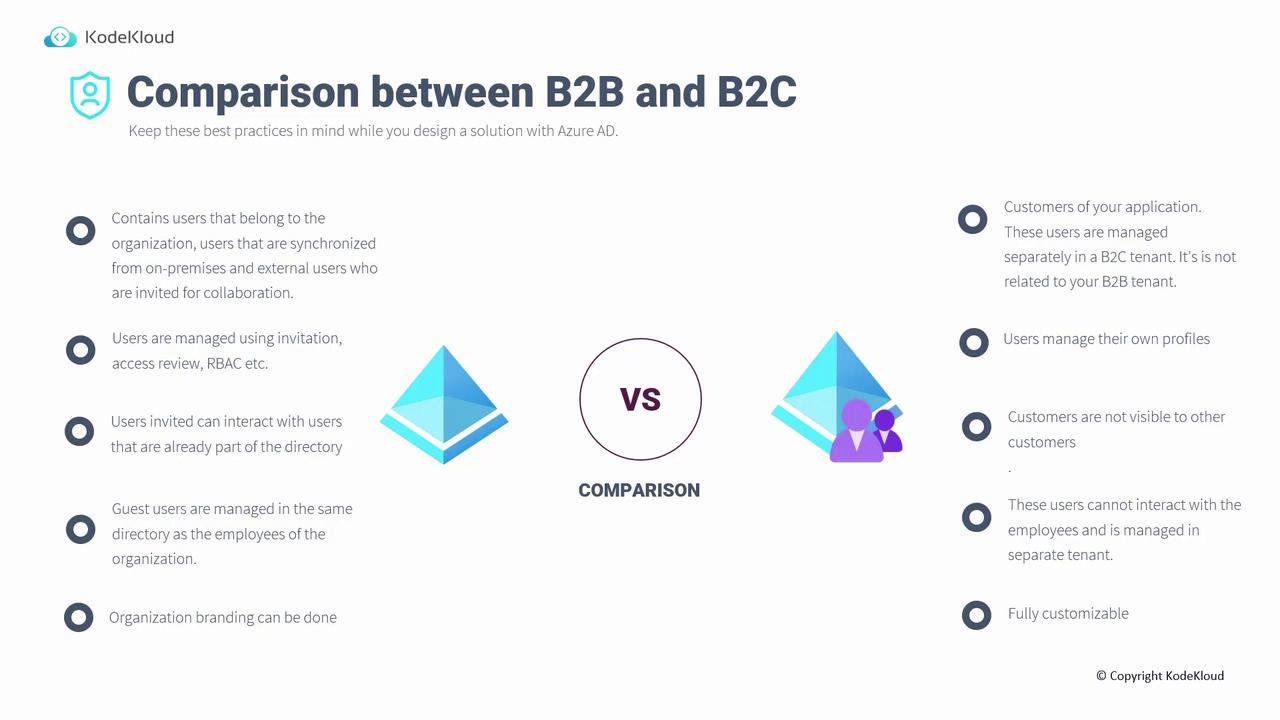 KodeKloud

Comparison between B2B and B2C

Keep these best practices in mind while you design a solution with Azure AD.

Contains users that belong to the organization, users that are synchronized from on-premises and external users who are invited for collaboration.

Users are managed using invitation, access review, RBAC etc.

Users invited can interact with users that are already part of the directory

Guest users are managed in the same directory as the employees of the organization.

Organization branding can be done

VS

COMPARISON

Customers of your application. These users are managed separately in a B2C tenant. It's is not related to your B2B tenant.

Users manage their own profiles

Customers are not visible to other customers
.

These users cannot interact with the employees and is managed in separate tenant.

Fully customizable

© Copyright KodeKloud